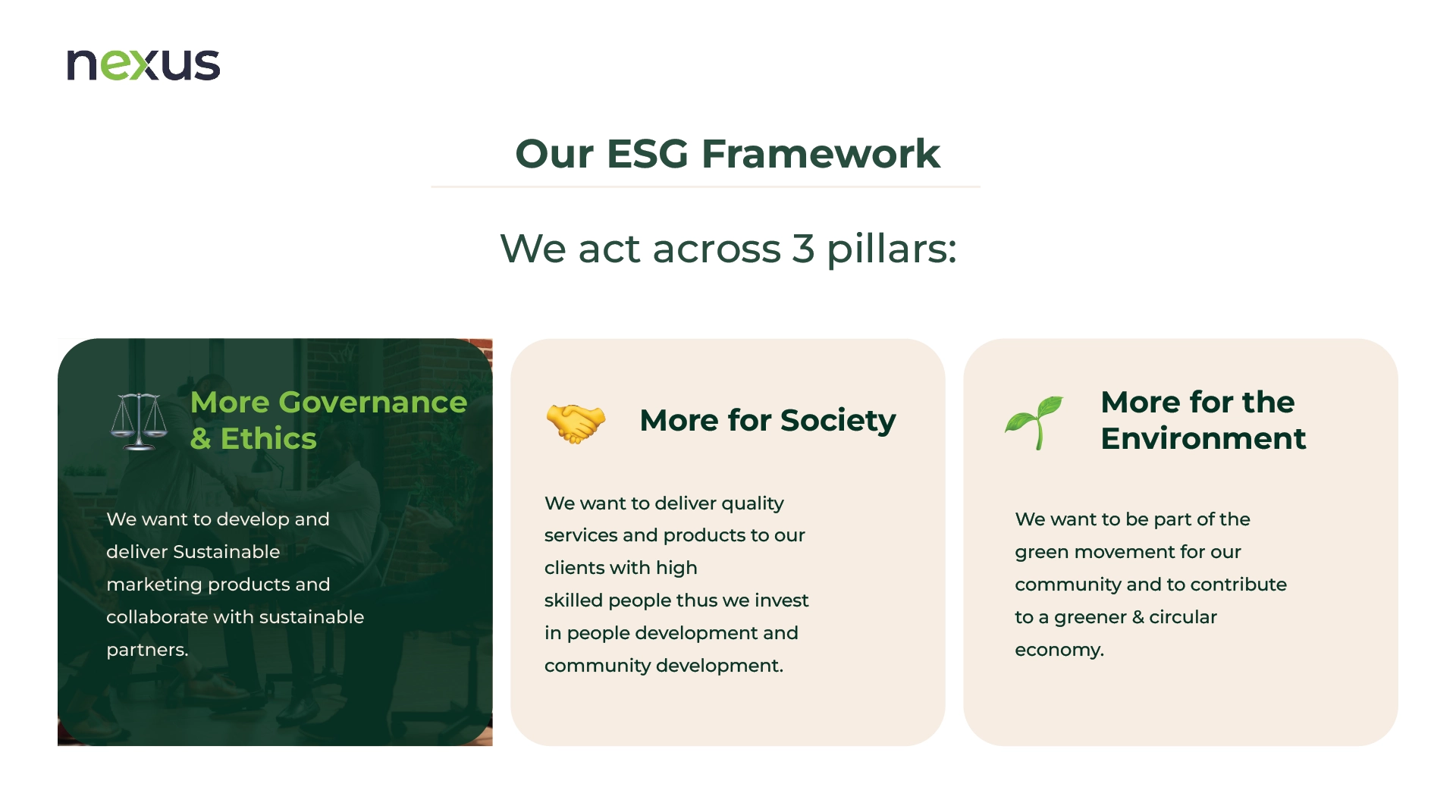 nexus

Our ESG Framework

We act across 3 pillars:

More Governance & Ethics

We want to develop and deliver Sustainable marketing products and collaborate with sustainable partners.

More for Society

We want to deliver quality services and products to our clients with high skilled people thus we invest in people development and community development.

More for the Environment

We want to be part of the green movement for our community and to contribute to a greener & circular economy.